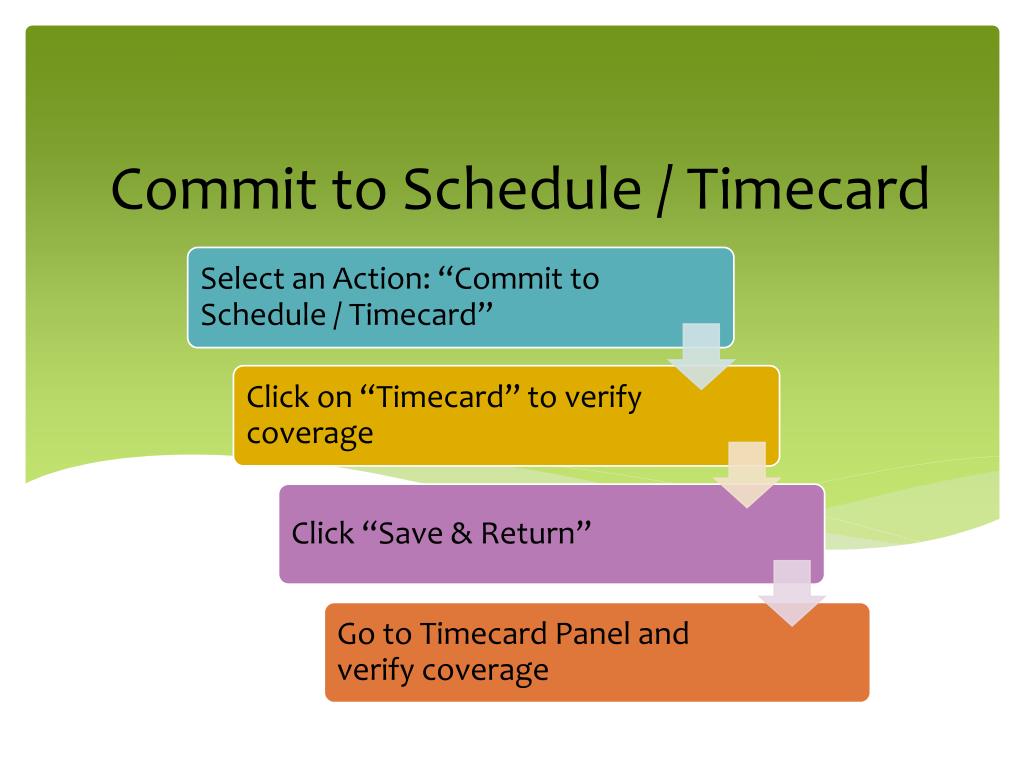 Commit to Schedule / Timecard

Select an Action: “Commit to Schedule / Timecard”

Click on “Timecard” to verify coverage

Click “Save & Return”

Go to Timecard Panel and verify coverage